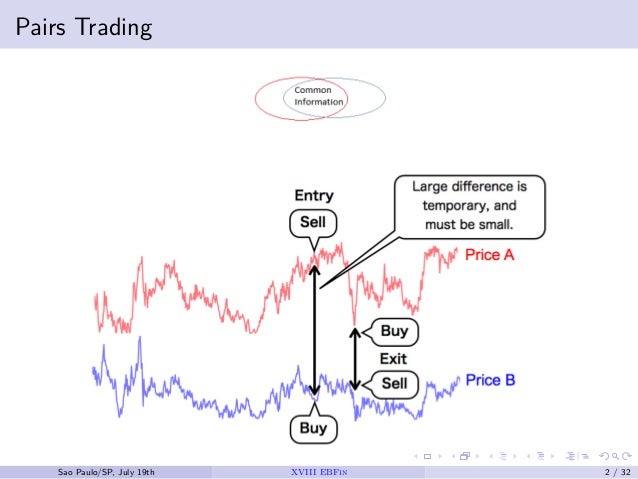 Pairs Trading

Common Information

Entry

Sell

Large difference is temporary, and must be small.

Price A

Buy

Exit

Sell

Price B

Buy

Sao Paulo/SP, July 19th

XVIII EBFin

2 / 32